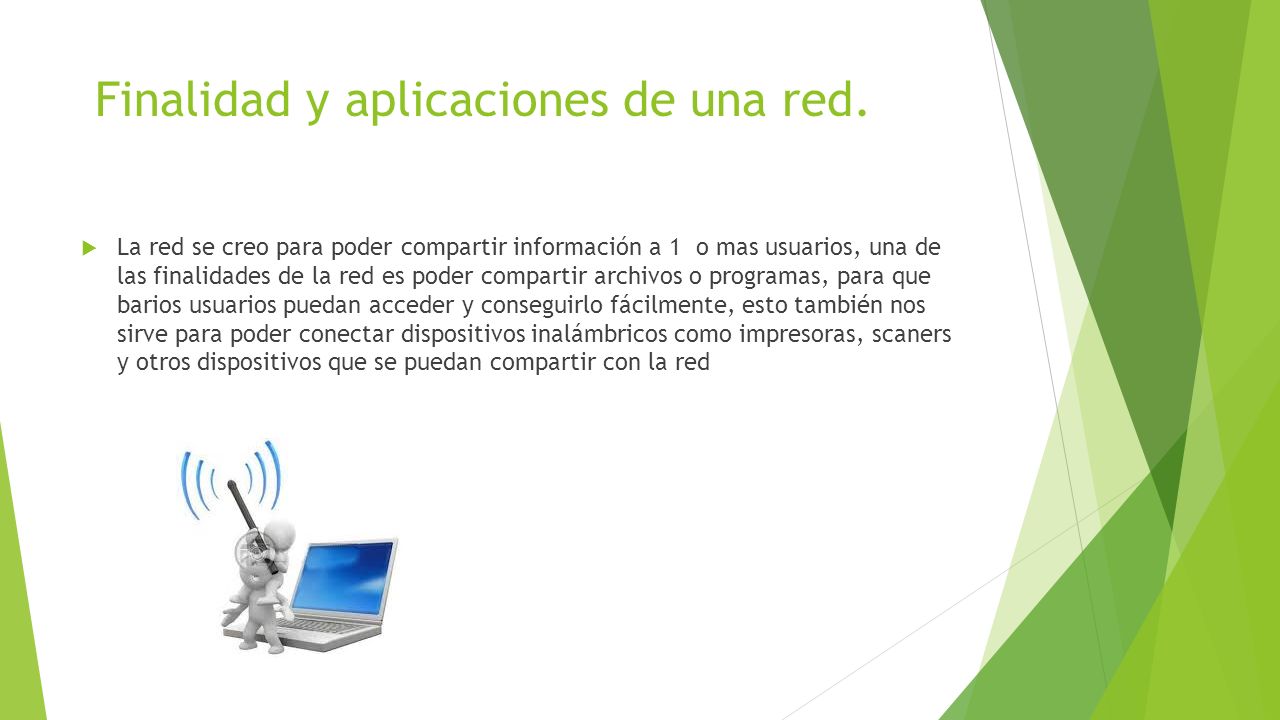 Finalidad y aplicaciones de una red.

La red se creo para poder compartir información a 1  o mas usuarios, una de las finalidades de la red es poder compartir archivos o programas, para que barios usuarios puedan acceder y conseguirlo fácilmente, esto también nos sirve para poder conectar dispositivos inalámbricos como impresoras, scaners y otros dispositivos que se puedan compartir con la red